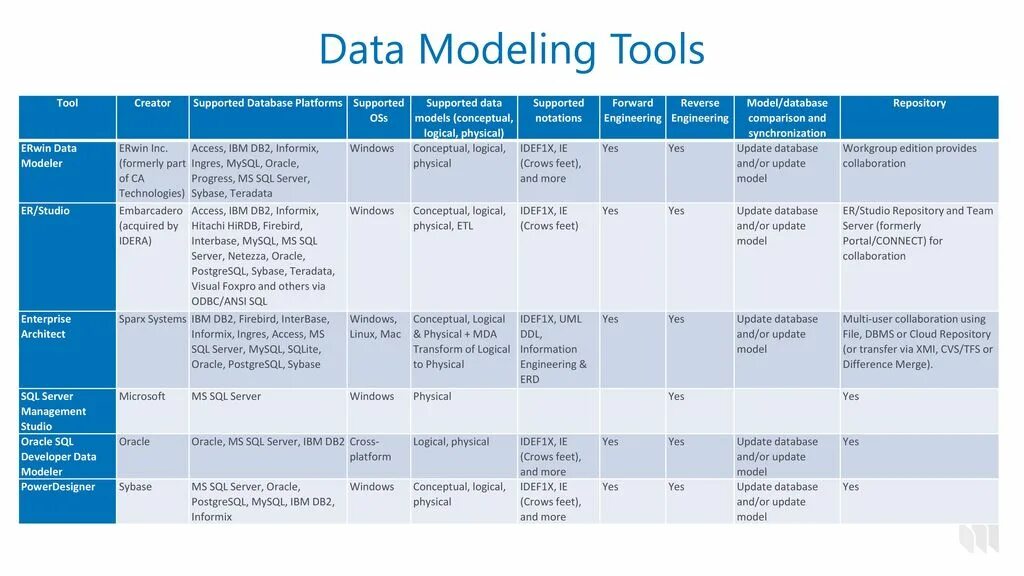 Data Modeling Tools

| Tool | Creator | Supported Database Platforms | Supported OSs | Supported data models (conceptual, logical, physical) | Supported notations | Forward Engineering | Reverse Engineering | Model/database comparison and synchronization | Repository |
|---|---|---|---|---|---|---|---|---|---|
| ERwin Data Modeler | ERwin Inc. (formerly part of CA Technologies) | Access, IBM DB2, Informix, Ingres, MySQL, Oracle, Progress, MS SQL Server, Sybase, Teradata | Windows | Conceptual, logical, physical | IDEF1X, IE (Crows feet), and more | Yes | Yes | Update database and/or update model | Workgroup edition provides collaboration |
| ER/Studio | Embarcadero (acquired by IDERA) | Access, IBM DB2, Informix, Hitachi HiRDB, Firebird, Interbase, MySQL, MS SQL Server, Netezza, Oracle, PostgreSQL, Sybase, Teradata, Visual Foxpro and others via ODBC/ANSI SQL | Windows | Conceptual, logical, physical, ETL | IDEF1X, IE (Crows feet) | Yes | Yes | Update database and/or update model | ER/Studio Repository and Team Server (formerly Portal/CONNECT) for collaboration |
| Enterprise Architect | Sparx Systems | IBM DB2, Firebird, InterBase, Informix, Ingres, Access, MS SQL Server, MySQL, SQLite, Oracle, PostgreSQL, Sybase | Windows, Linux, Mac | Conceptual, Logical & Physical + MDA Transform of Logical to Physical | IDEF1X, UML DDL, Information Engineering & ERD | Yes | Yes | Update database and/or update model | Multi-user collaboration using File, DBMS or Cloud Repository (or transfer via XMI, CVS/TFS or Difference Merge). |
| SQL Server Management Studio | Microsoft | MS SQL Server | Windows | Physical | | | Yes | | Yes |
| Oracle SQL Developer Data Modeler | Oracle | Oracle, MS SQL Server, IBM DB2 | Cross-platform | Logical, physical | IDEF1X, IE (Crows feet), and more | Yes | Yes | Update database and/or update model | Yes |
| PowerDesigner | Sybase | MS SQL Server, Oracle, PostgreSQL, MySQL, IBM DB2, Informix | Windows | Conceptual, logical, physical | IDEF1X, IE (Crows feet), and more | Yes | Yes | Update database and/or update model | Yes |